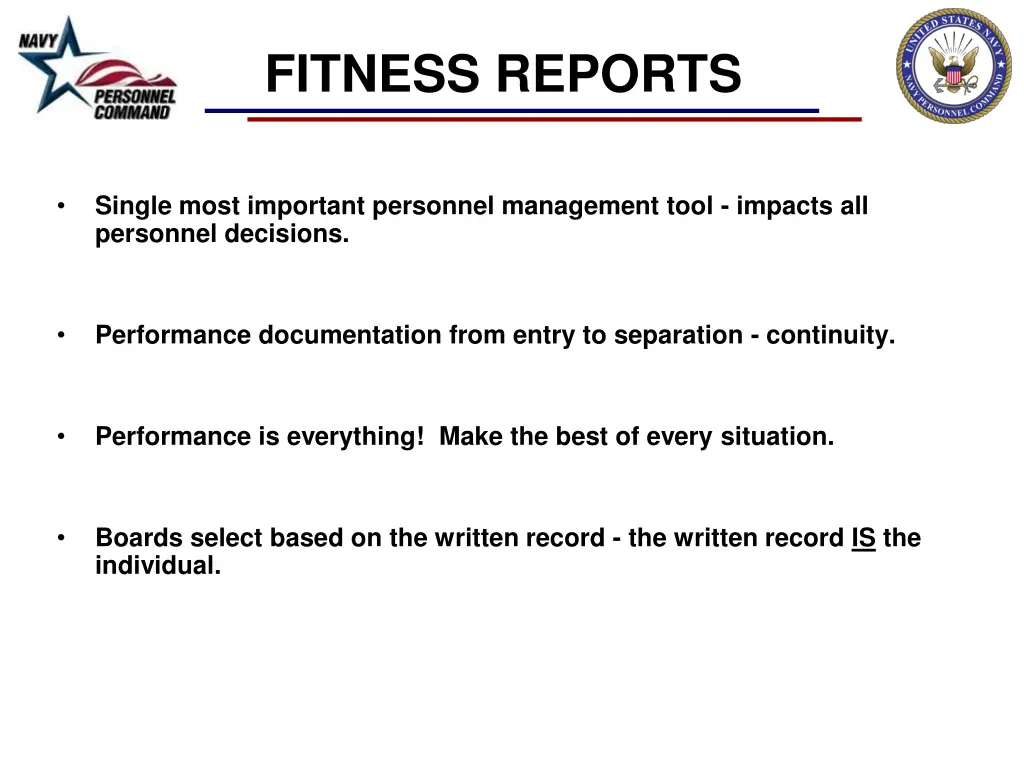 NAVY PERSONNEL COMMAND

FITNESS REPORTS

UNITED STATES NAVY
NAVY PERSONNEL COMMAND

• Single most important personnel management tool - impacts all personnel decisions.

• Performance documentation from entry to separation - continuity.

• Performance is everything! Make the best of every situation.

• Boards select based on the written record - the written record IS the individual.